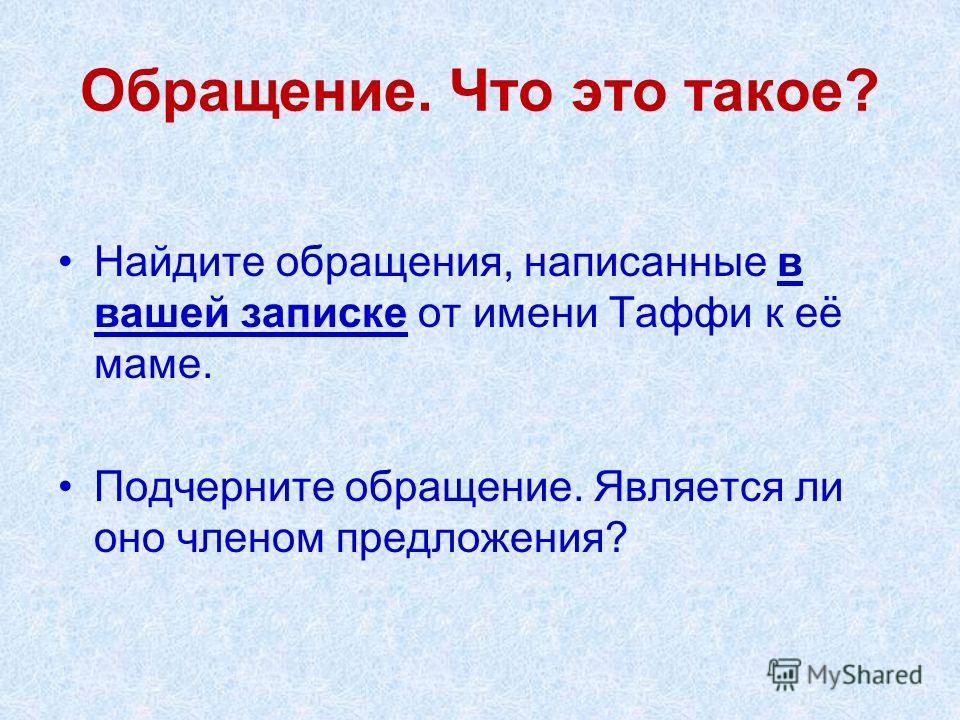 Обращение. Что это такое?

• Найдите обращения, написанные в вашей записке от имени Таффи к её маме.

• Подчерните обращение. Является ли оно членом предложения?

MyShared